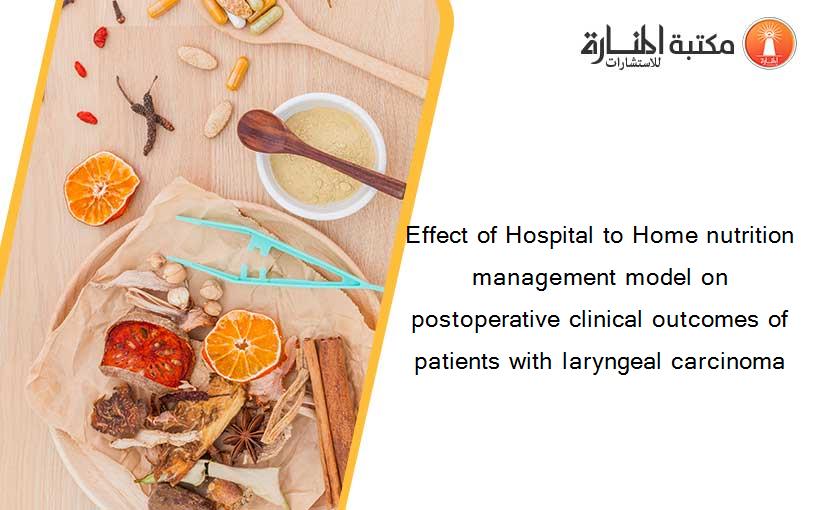 مكتبة المنارة للاستشارات

Effect of Hospital to Home nutrition management model on postoperative clinical outcomes of patients with laryngeal carcinoma